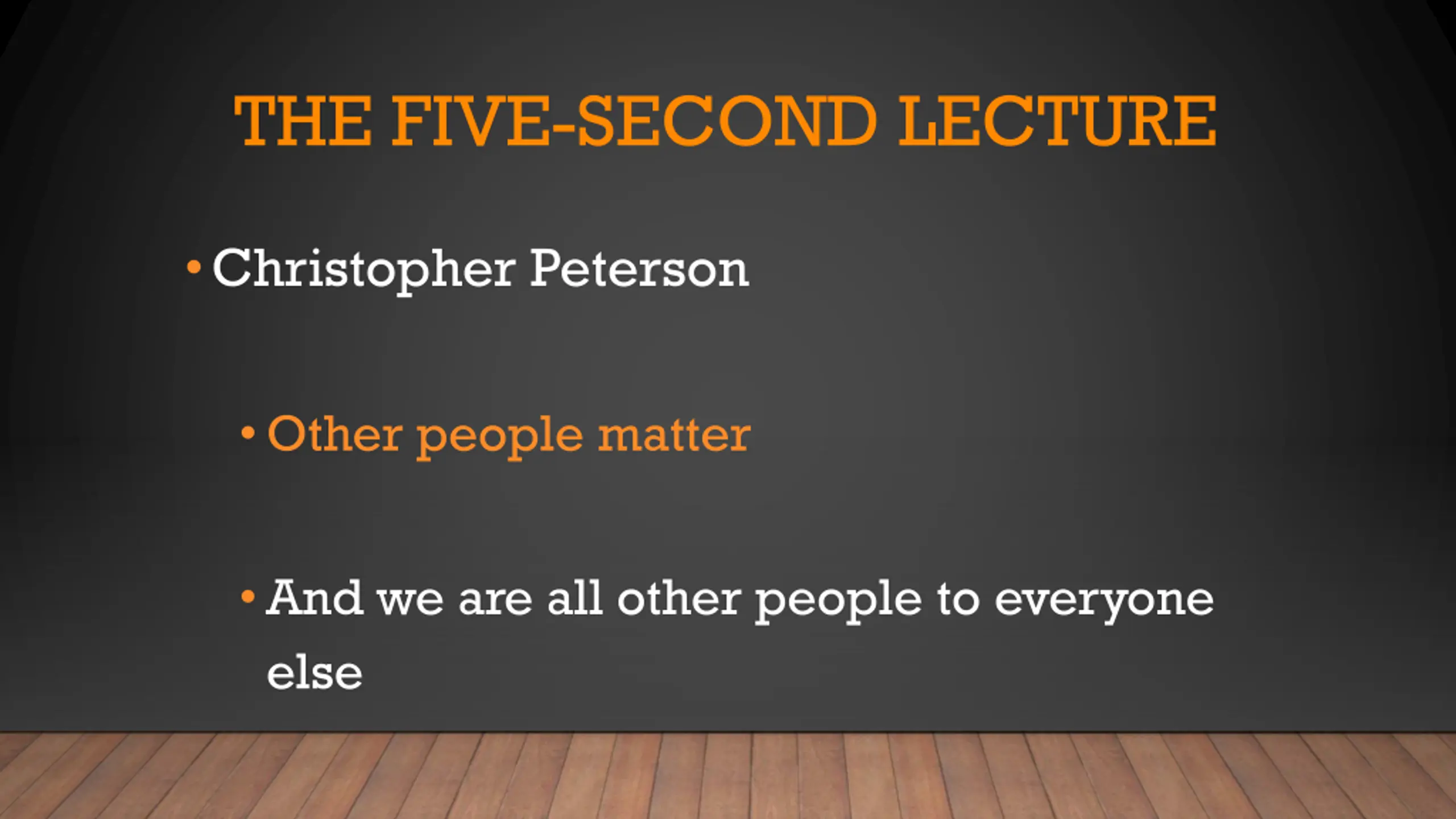 THE FIVE-SECOND LECTURE

• Christopher Peterson

• Other people matter

• And we are all other people to everyone else